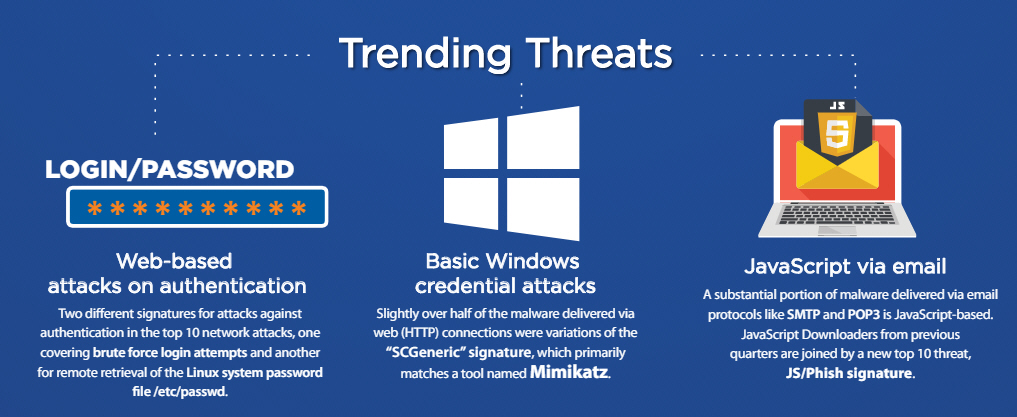 Trending Threats

LOGIN/PASSWORD

**********

Web-based attacks on authentication

Two different signatures for attacks against authentication in the top 10 network attacks, one covering brute force login attempts and another for remote retrieval of the Linux system password file /etc/passwd.

Basic Windows credential attacks

Slightly over half of the malware delivered via web (HTTP) connections were variations of the "SCGeneric" signature, which primarily matches a tool named Mimikatz.

JS

5

JavaScript via email

A substantial portion of malware delivered via email protocols like SMTP and POP3 is JavaScript-based. JavaScript Downloaders from previous quarters are joined by a new top 10 threat, JS/Phish signature.